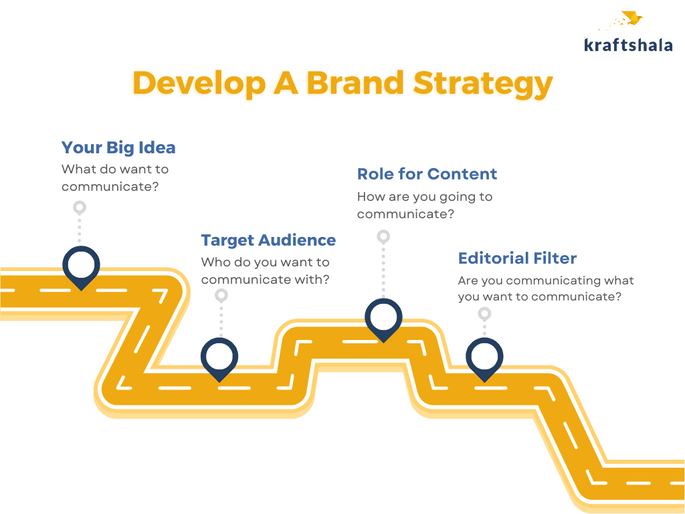 kraftshala

Develop A Brand Strategy

Your Big Idea
What do want to communicate?

Target Audience
Who do you want to communicate with?

Role for Content
How are you going to communicate?

Editorial Filter
Are you communicating what you want to communicate?